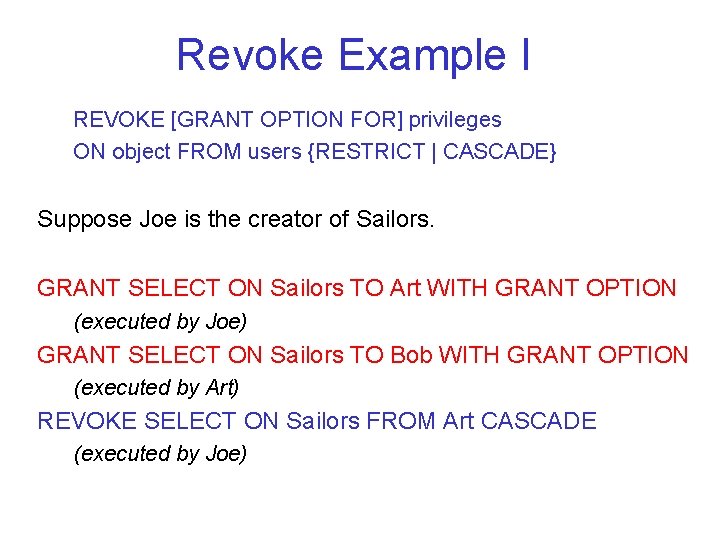 Revoke Example I

REVOKE [GRANT OPTION FOR] privileges
ON object FROM users {RESTRICT | CASCADE}

Suppose Joe is the creator of Sailors.

GRANT SELECT ON Sailors TO Art WITH GRANT OPTION
(executed by Joe)
GRANT SELECT ON Sailors TO Bob WITH GRANT OPTION
(executed by Art)
REVOKE SELECT ON Sailors FROM Art CASCADE
(executed by Joe)